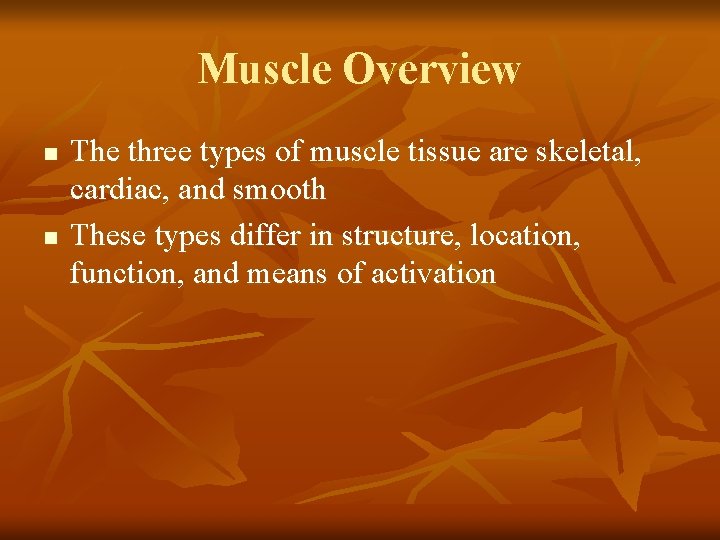 Muscle Overview

- The three types of muscle tissue are skeletal, cardiac, and smooth
- These types differ in structure, location, function, and means of activation